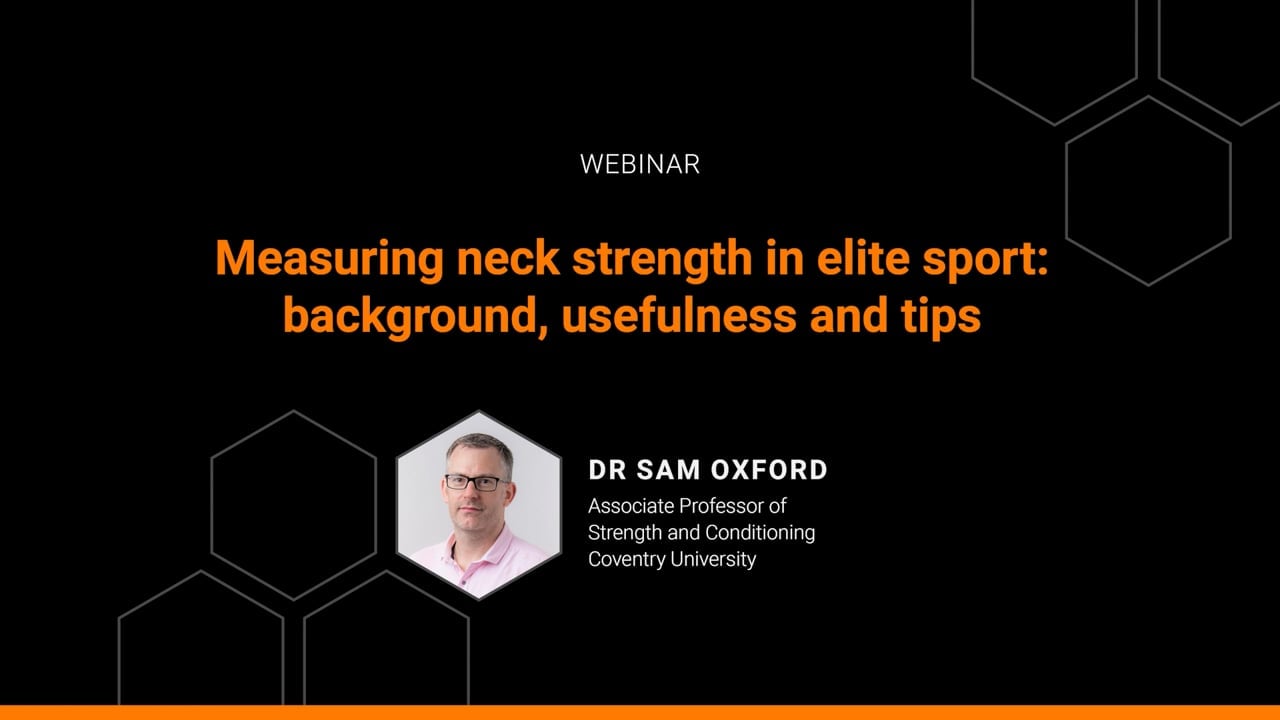 WEBINAR

Measuring neck strength in elite sport: background, usefulness and tips

DR SAM OXFORD
Associate Professor of Strength and Conditioning
Coventry University